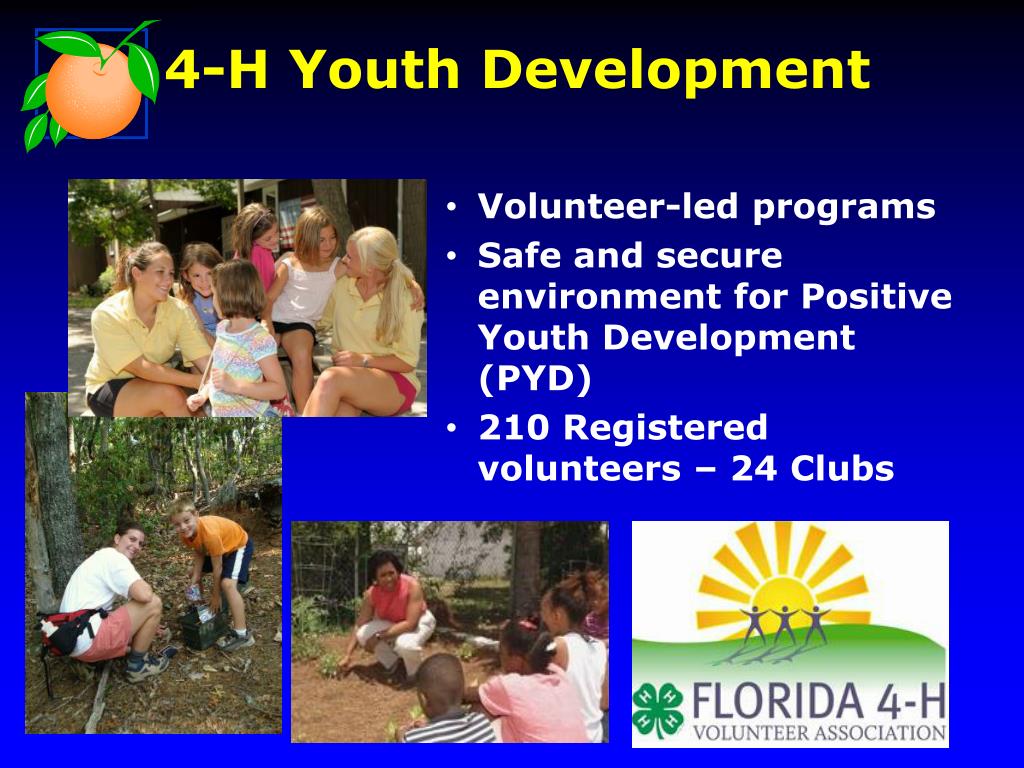 4-H Youth Development

• Volunteer-led programs
• Safe and secure environment for Positive Youth Development (PYD)
• 210 Registered volunteers – 24 Clubs

FLORIDA 4-H
VOLUNTEER ASSOCIATION